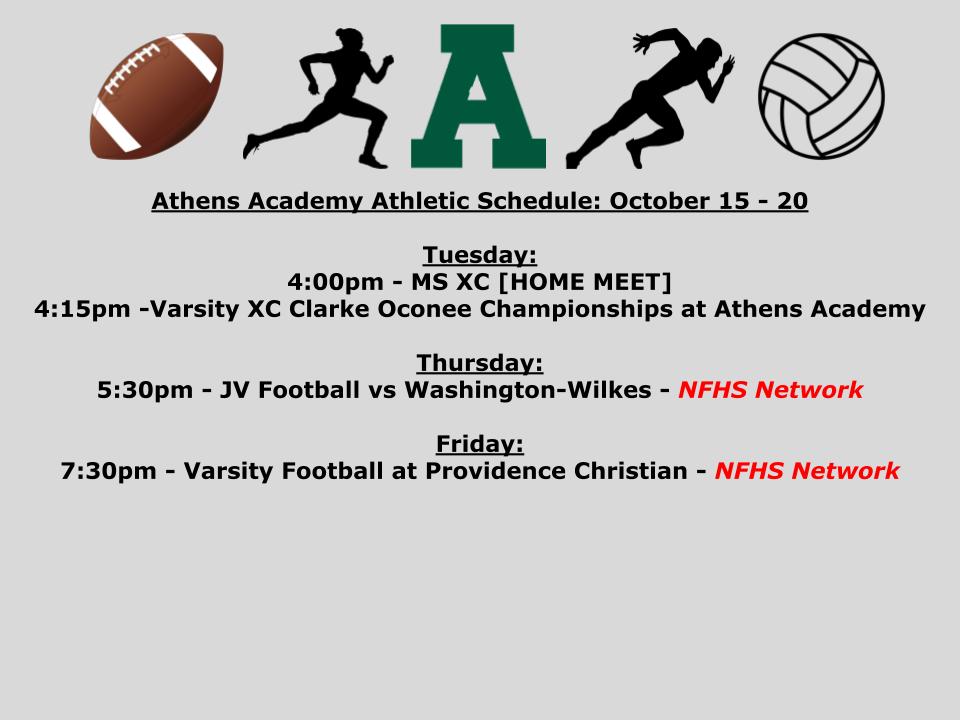 A

Athens Academy Athletic Schedule: October 15 - 20

Tuesday:
4:00pm - MS XC [HOME MEET]
4:15pm -Varsity XC Clarke Oconee Championships at Athens Academy

Thursday:
5:30pm - JV Football vs Washington-Wilkes - NFHS Network

Friday:
7:30pm - Varsity Football at Providence Christian - NFHS Network